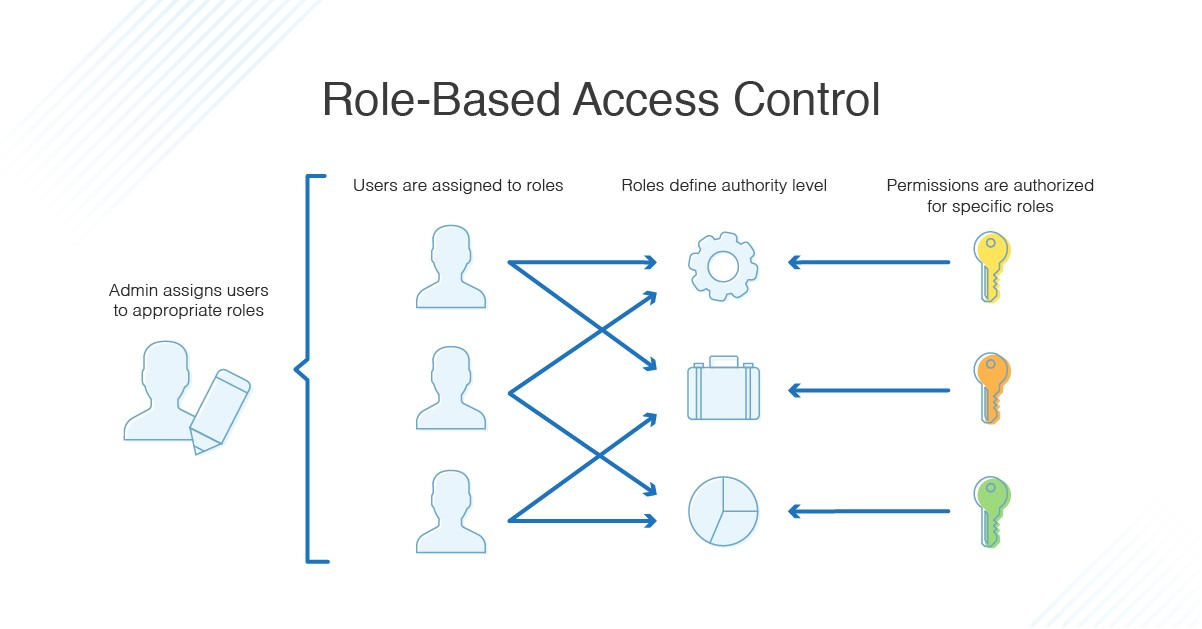 Role-Based Access Control

Admin assigns users to appropriate roles

Users are assigned to roles

Roles define authority level

Permissions are authorized for specific roles